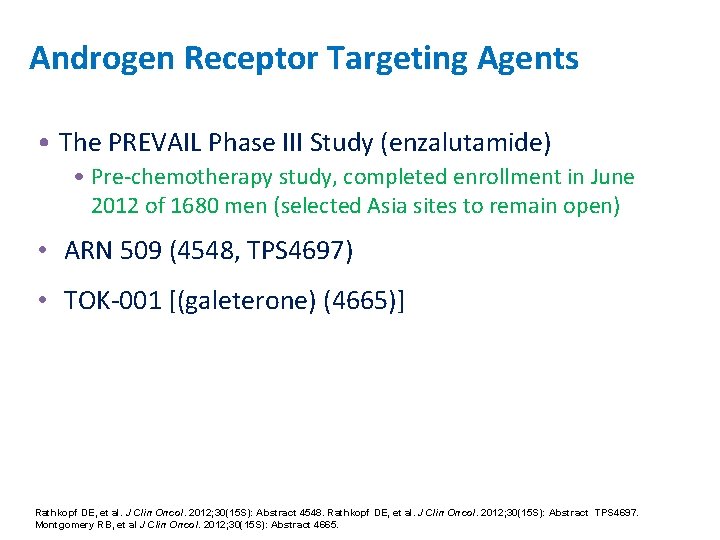 Androgen Receptor Targeting Agents

• The PREVAIL Phase III Study (enzalutamide)

• Pre-chemotherapy study, completed enrollment in June 2012 of 1680 men (selected Asia sites to remain open)

• ARN 509 (4548, TPS4697)

• TOK-001 [(galeterone) (4665)]

Rathkopf DE, et al. J Clin Oncol. 2012;30(15S): Abstract 4548. Rathkopf DE, et al. J Clin Oncol. 2012;30(15S): Abstract TPS4697. Montgomery RB, et al J Clin Oncol. 2012;30(15S): Abstract 4665.